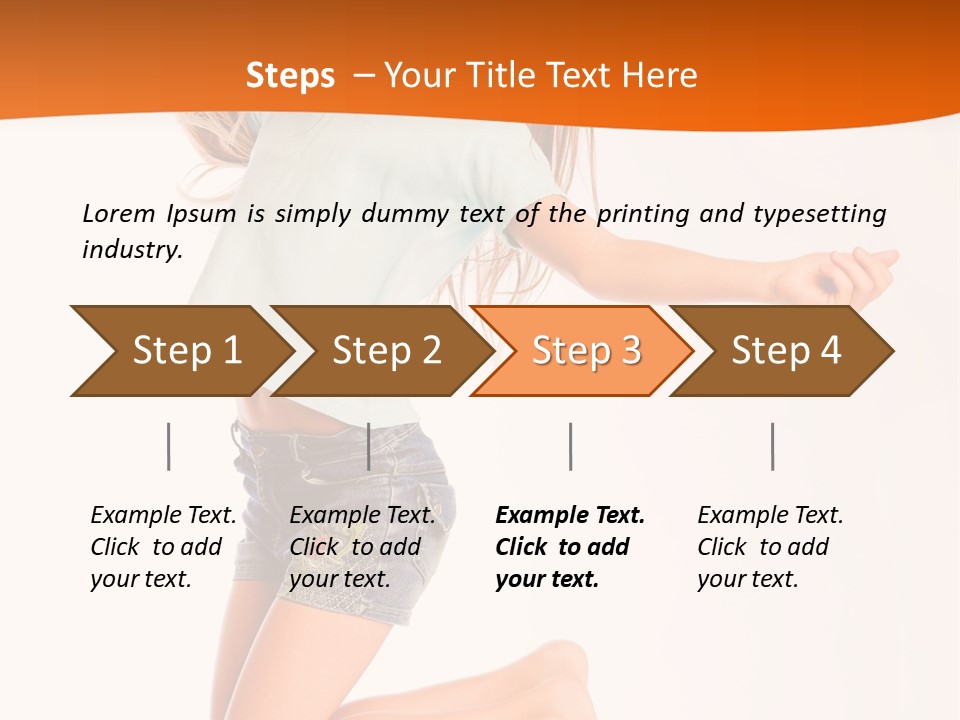 Steps – Your Title Text Here

Lorem Ipsum is simply dummy text of the printing and typesetting industry.

Step 1

Step 2

Step 3

Step 4

Example Text. Click to add your text.

Example Text. Click to add your text.

Example Text. Click to add your text.

Example Text. Click to add your text.